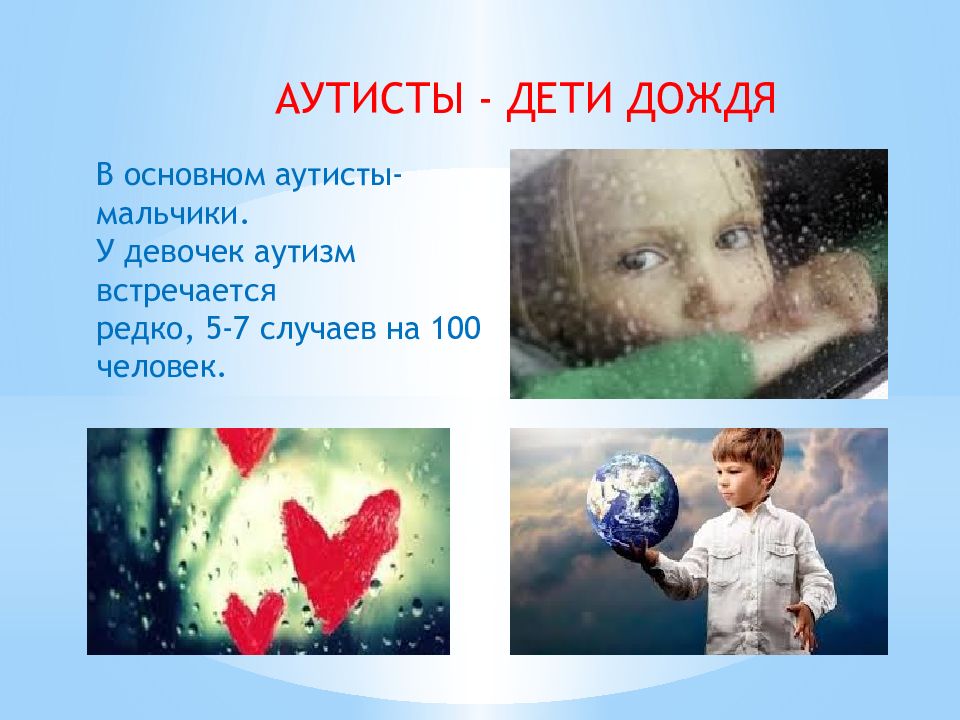 АУТИСТЫ - ДЕТИ ДОЖДЯ

В основном аутисты-мальчики.
У девочек аутизм встречается
редко, 5-7 случаев на 100 человек.